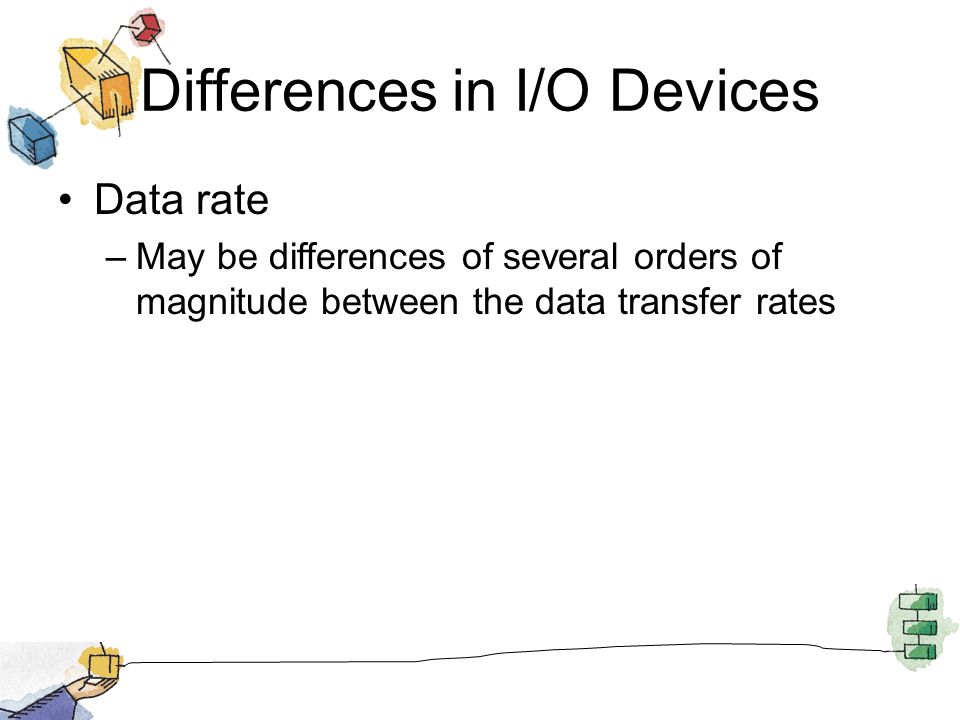 Differences in I/O Devices

• Data rate
– May be differences of several orders of magnitude between the data transfer rates